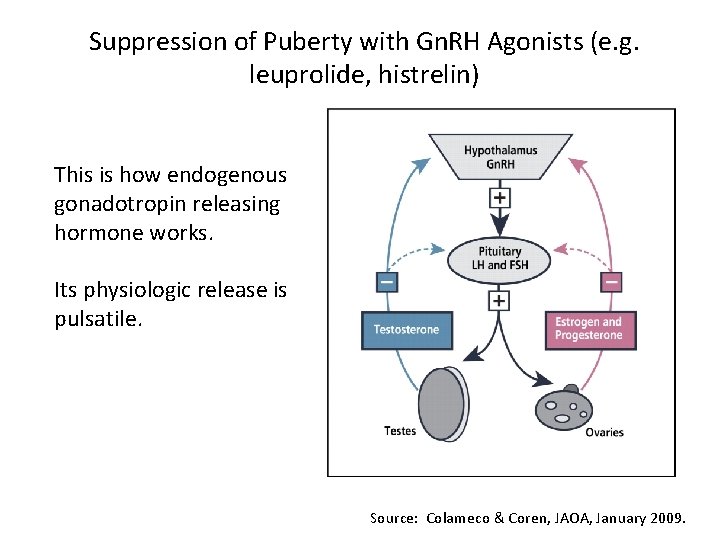 Suppression of Puberty with GnRH Agonists (e.g. leuprolide, histrelin)

This is how endogenous gonadotropin releasing hormone works.

Its physiologic release is pulsatile.

Hypothalamus
GnRH

+

Pituitary
LH and FSH

−

−

+

Testosterone

Estrogen and Progesterone

Testes

Ovaries

Source: Colameco & Coren, JAOA, January 2009.